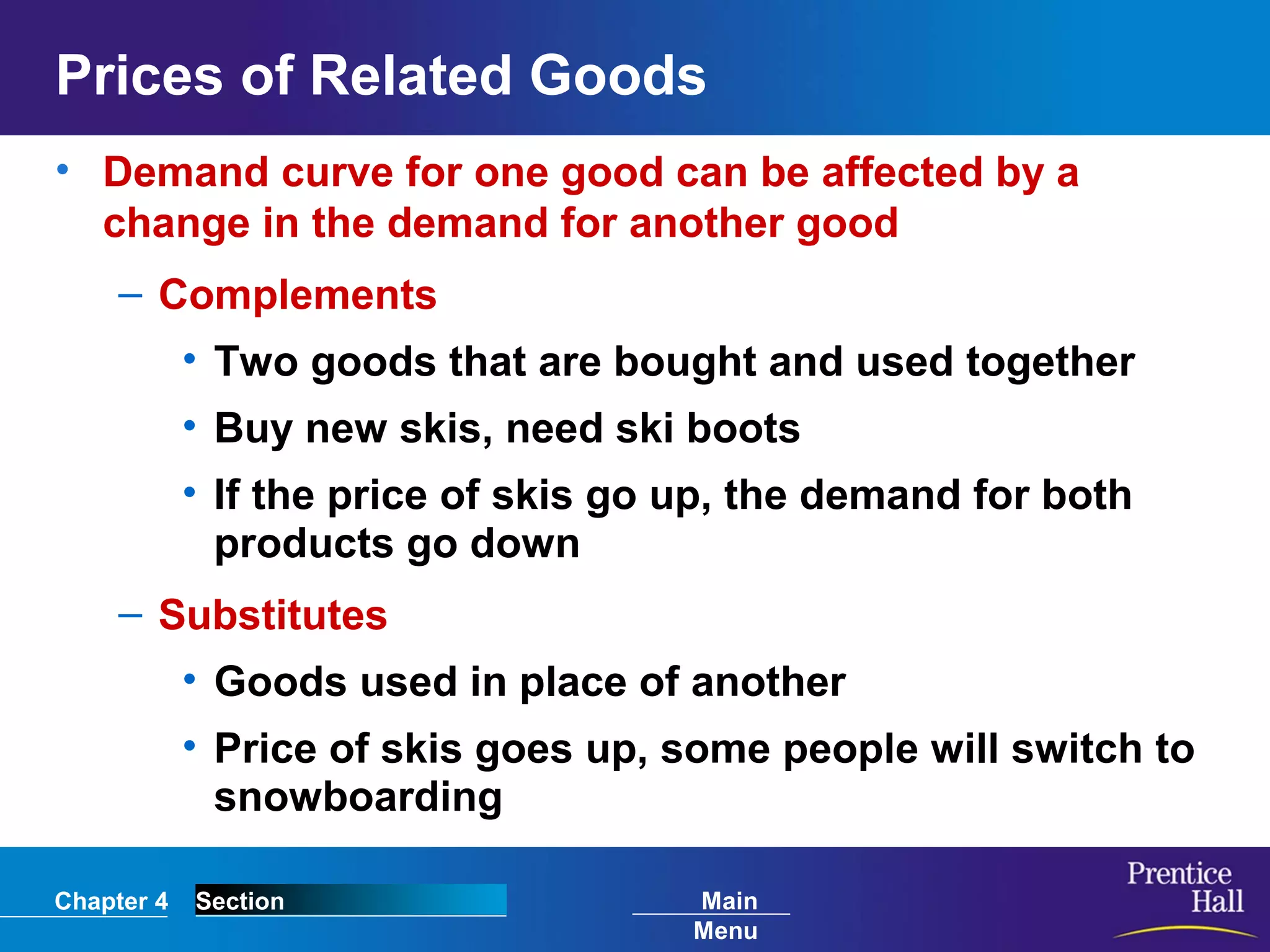 Prices of Related Goods

• Demand curve for one good can be affected by a change in the demand for another good

– Complements

• Two goods that are bought and used together

• Buy new skis, need ski boots

• If the price of skis go up, the demand for both products go down

– Substitutes

• Goods used in place of another

• Price of skis goes up, some people will switch to snowboarding

Chapter 4 Section Main Menu Prentice Hall